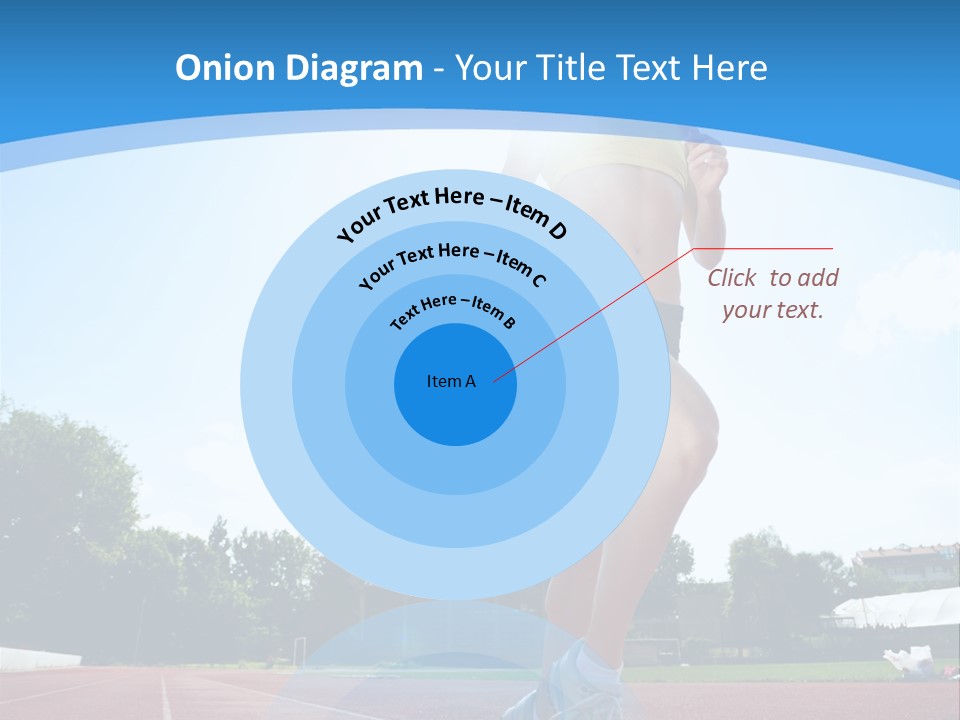 Onion Diagram - Your Title Text Here

Your Text Here – Item D

Your Text Here – Item C

Text Here – Item B

Item A

Click to add your text.